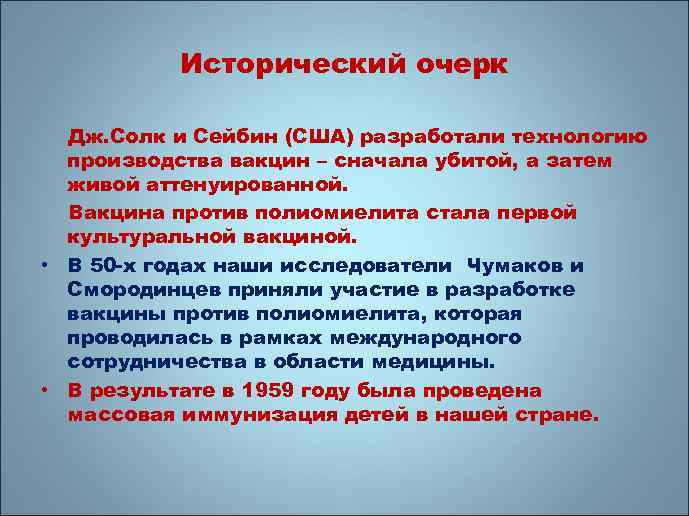 Исторический очерк

Дж.Солк и Сейбин (США) разработали технологию производства вакцин – сначала убитой, а затем живой аттенуированной.

Вакцина против полиомиелита стала первой культуральной вакциной.

• В 50-х годах наши исследователи Чумаков и Смородинцев приняли участие в разработке вакцины против полиомиелита, которая проводилась в рамках международного сотрудничества в области медицины.
• В результате в 1959 году была проведена массовая иммунизация детей в нашей стране.